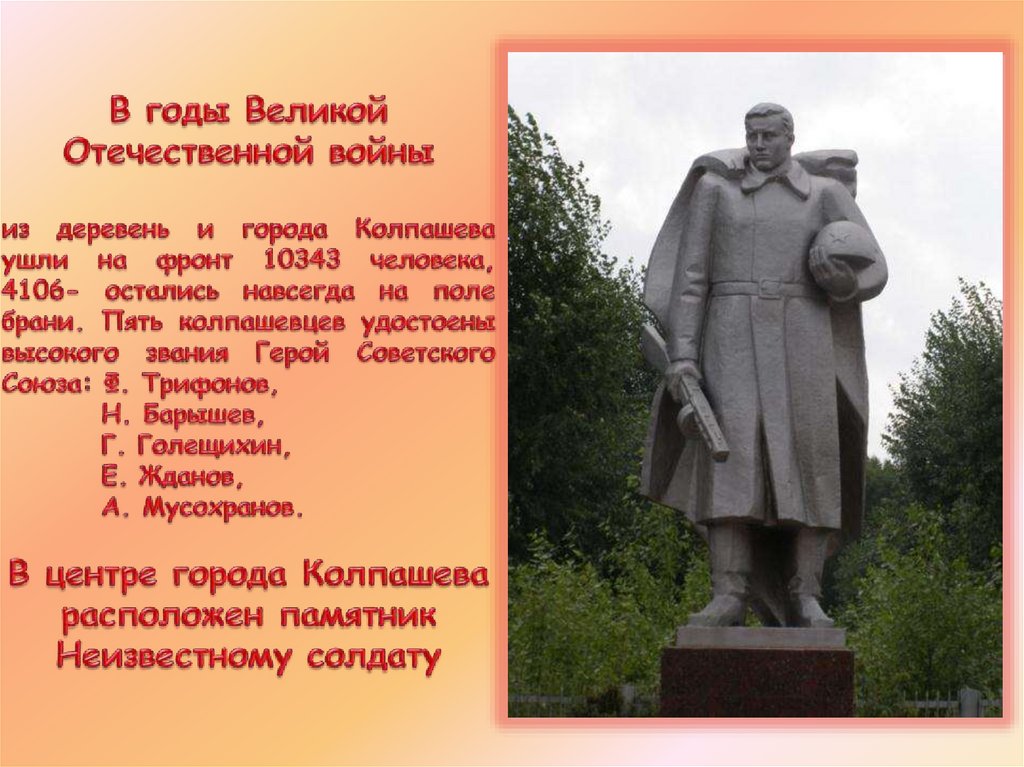 В годы Великой Отечественной войны

из деревень и города Колпашева ушли на фронт 10343 человека, 4106- остались навсегда на поле брани. Пять колпашевцев удостоены высокого звания Герой Советского Союза: Ф. Трифонов,
Н. Барышев,
Г. Голещихин,
Е. Жданов,
А. Мусохранов.

В центре города Колпашева расположен памятник Неизвестному солдату